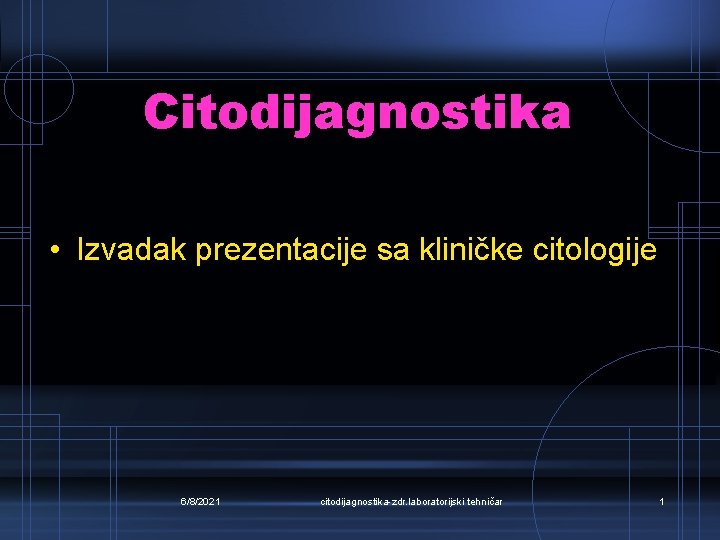 Citodijagnostika

• Izvadak prezentacije sa kliničke citologije

6/8/2021 citodijagnostika-zdr.laboratorijski tehničar 1